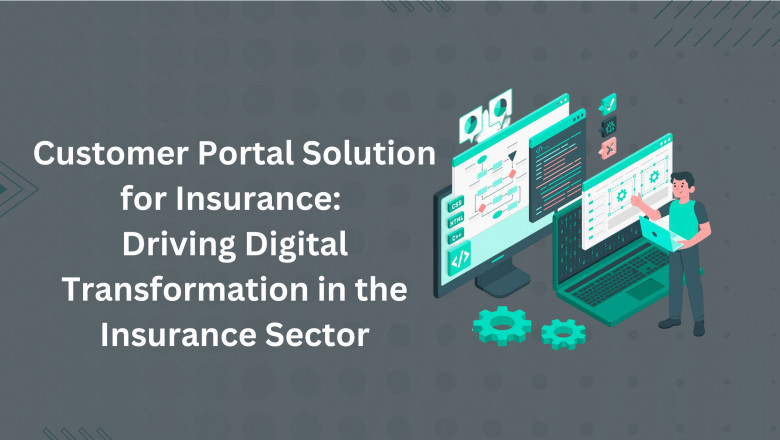 Customer Portal Solution for Insurance: Driving Digital Transformation in the Insurance Sector

CSS
HTML
C++
</>